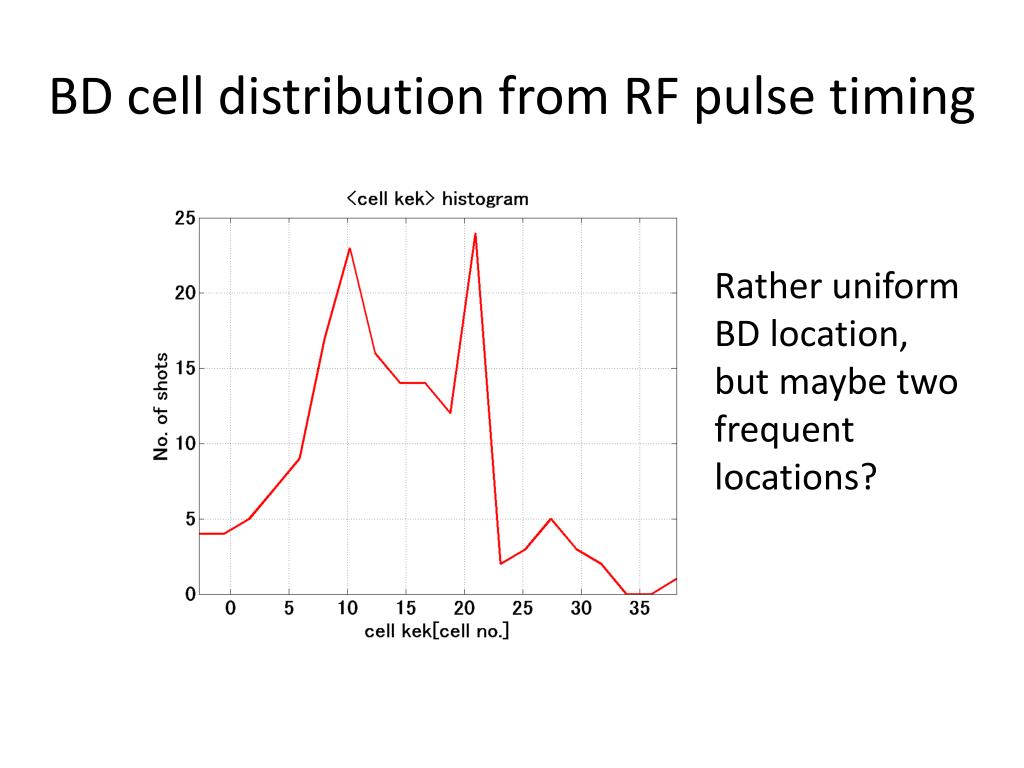 BD cell distribution from RF pulse timing

<cell kek> histogram

No. of shots

25
20
15
10
5
0

0 5 10 15 20 25 30 35

cell kek[cell no.]

Rather uniform BD location, but maybe two frequent locations?